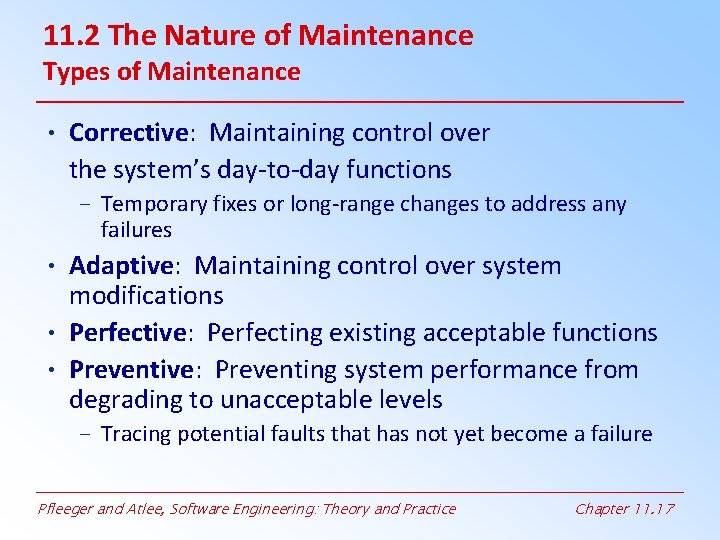 11.2 The Nature of Maintenance
Types of Maintenance

• Corrective: Maintaining control over the system's day-to-day functions
– Temporary fixes or long-range changes to address any failures
• Adaptive: Maintaining control over system modifications
• Perfective: Perfecting existing acceptable functions
• Preventive: Preventing system performance from degrading to unacceptable levels
– Tracing potential faults that has not yet become a failure

Pfleeger and Atlee, Software Engineering: Theory and Practice

Chapter 11.17